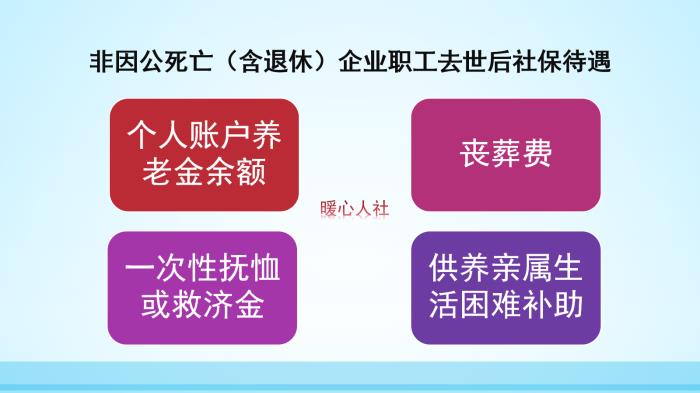 非因公死亡（含退休）企业职工去世后社保待遇

个人账户养老金余额

丧葬费

暖心人社

一次性抚恤或救济金

供养亲属生活困难补助